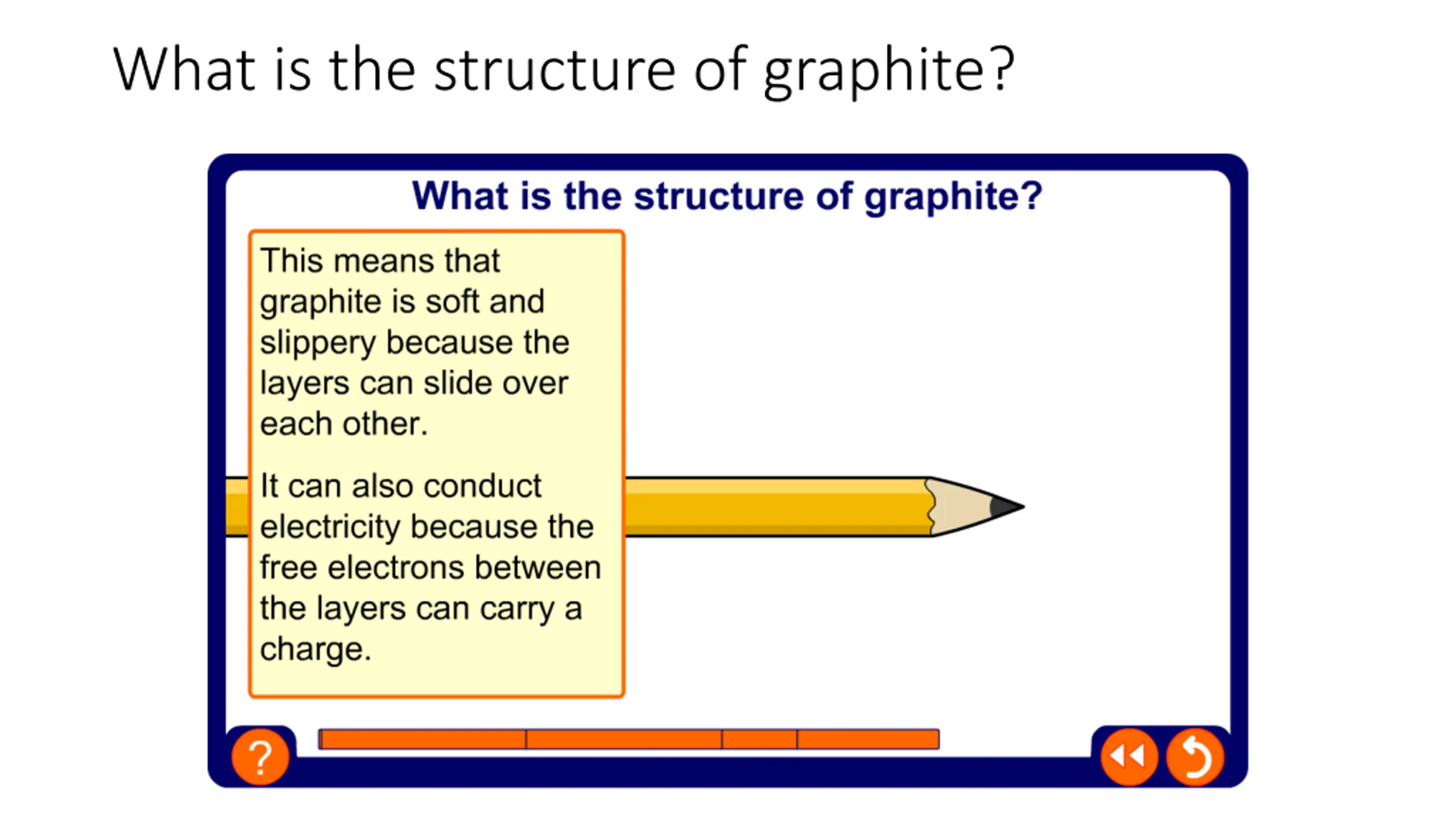 What is the structure of graphite?

What is the structure of graphite?

This means that graphite is soft and slippery because the layers can slide over each other.

It can also conduct electricity because the free electrons between the layers can carry a charge.

?